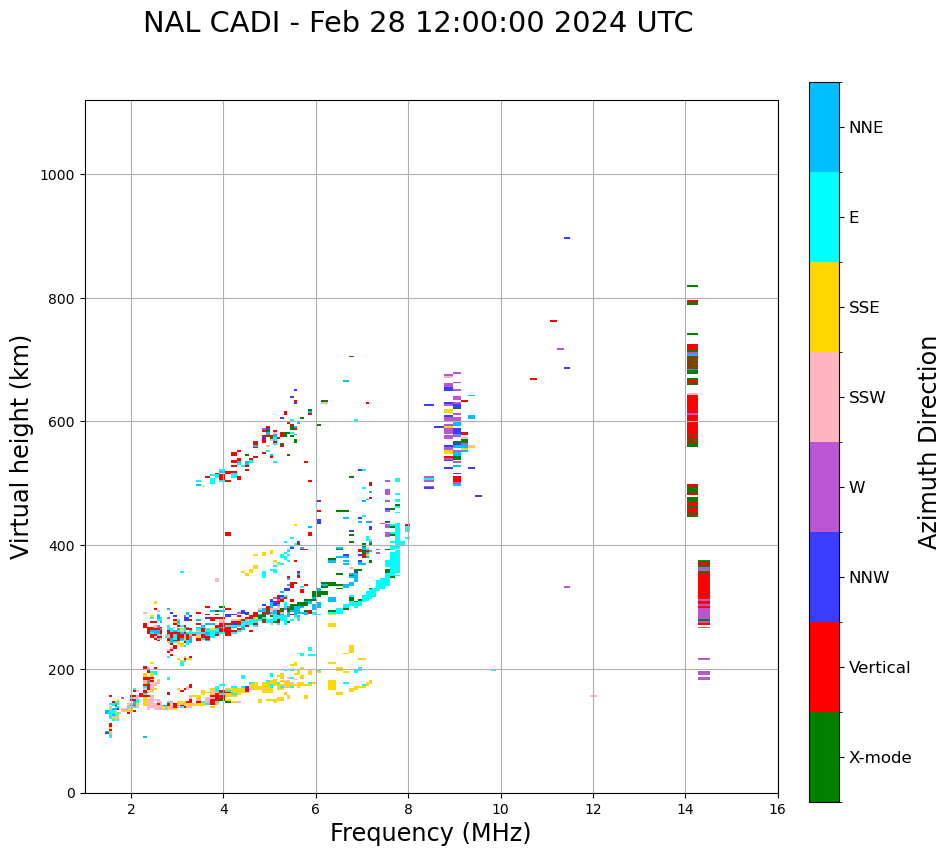 NAL CADI - Feb 28 12:00:00 2024 UTC

Virtual height (km)

1000
800
600
400
200
0

2
4
6
8
10
12
14
16

Frequency (MHz)

NNE
E
SSE
SSW
W
NNW
Vertical
X-mode

Azimuth Direction